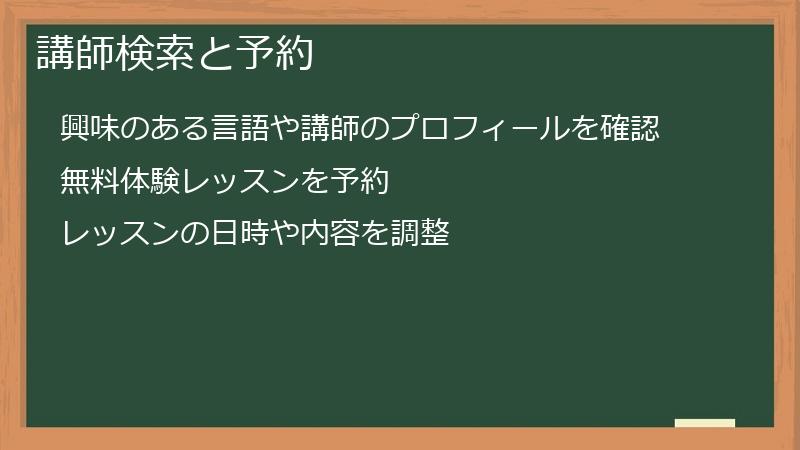 講師検索と予約

興味のある言語や講師のプロフィールを確認

無料体験レッスンを予約

レッスンの日時や内容を調整